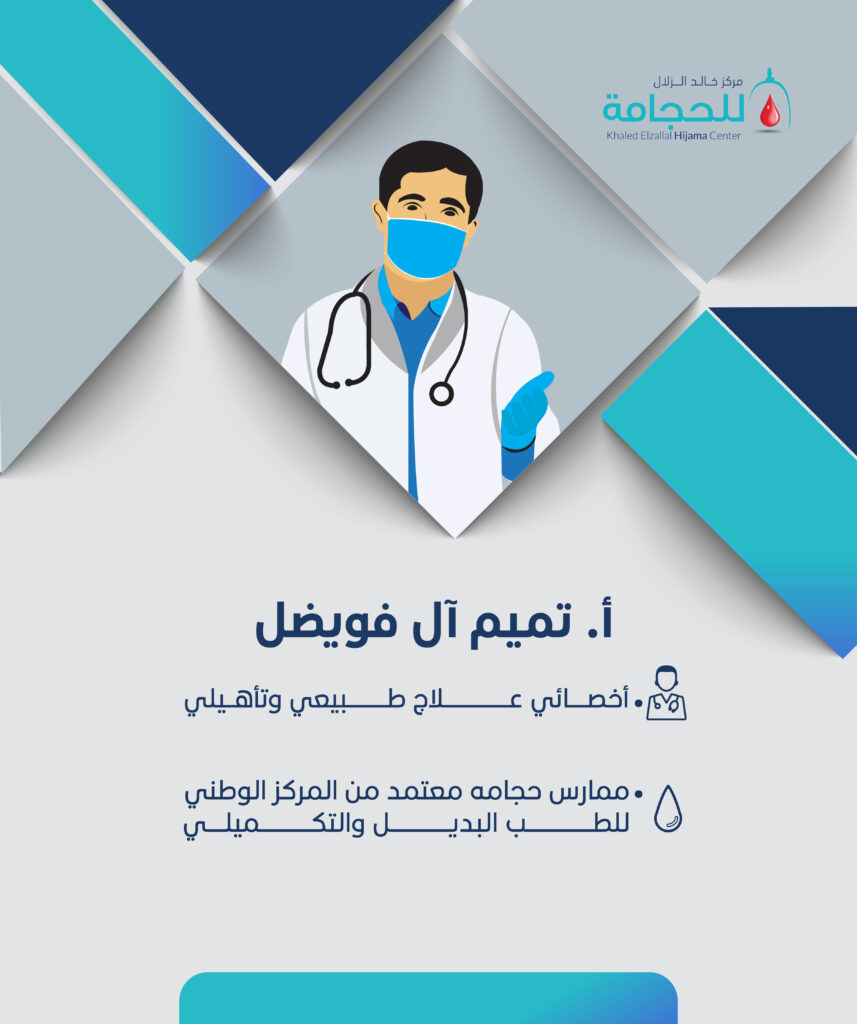 مركز خالد الزلال
للحجامة
Khaled Elzallal Hijama Center

أ. تميم آل فويضل

• أخصائي علاج طبيعي وتأهيلي

• ممارس حجامه معتمد من المركز الوطني للطب البديل والتكميلي